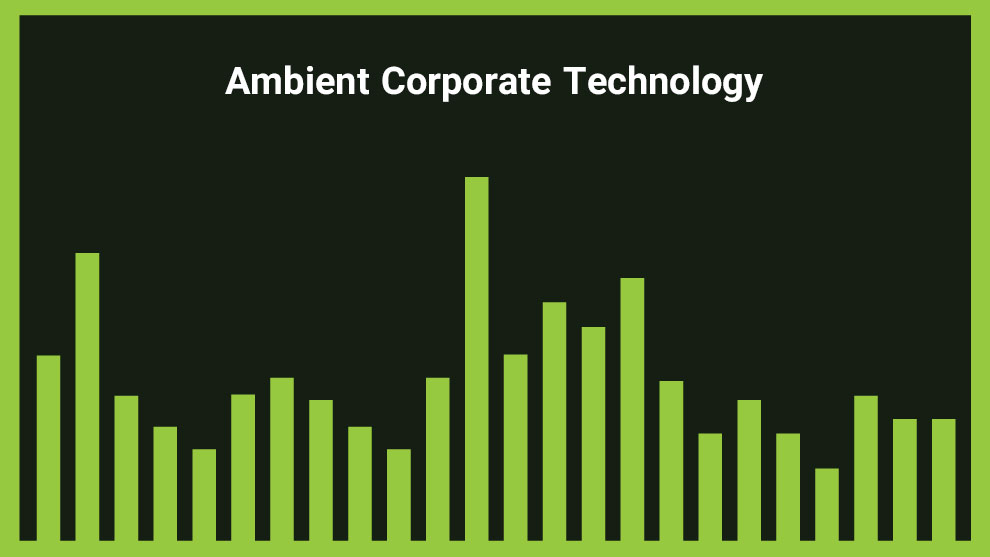 Ambient Corporate Technology